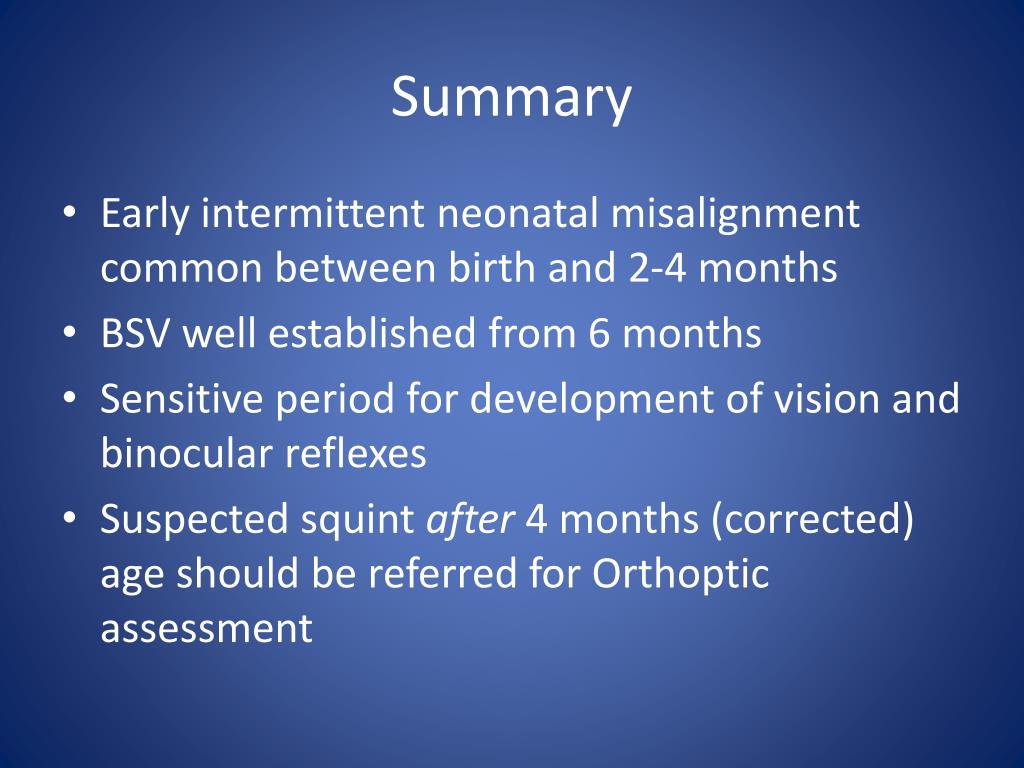 Summary

• Early intermittent neonatal misalignment common between birth and 2-4 months
• BSV well established from 6 months
• Sensitive period for development of vision and binocular reflexes
• Suspected squint after 4 months (corrected) age should be referred for Orthoptic assessment